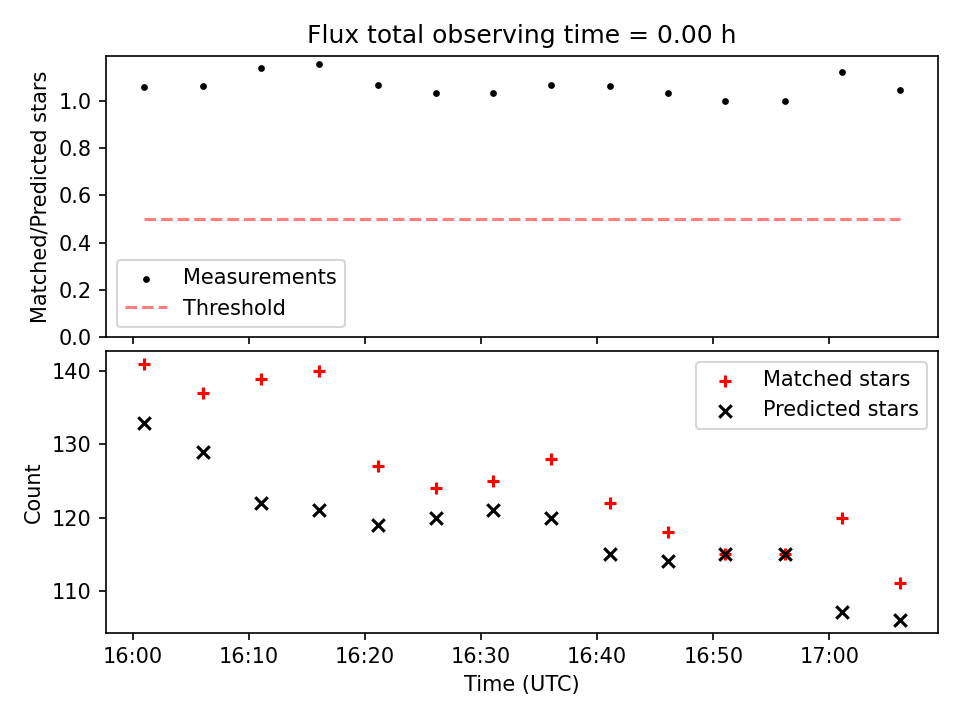 Flux total observing time = 0.00 h

Matched/Predicted stars

1.0
0.8
0.6
0.4
0.2
0.0

Measurements
Threshold

Count

140
130
120
110

Matched stars
Predicted stars

16:00
16:10
16:20
16:30
16:40
16:50
17:00

Time (UTC)